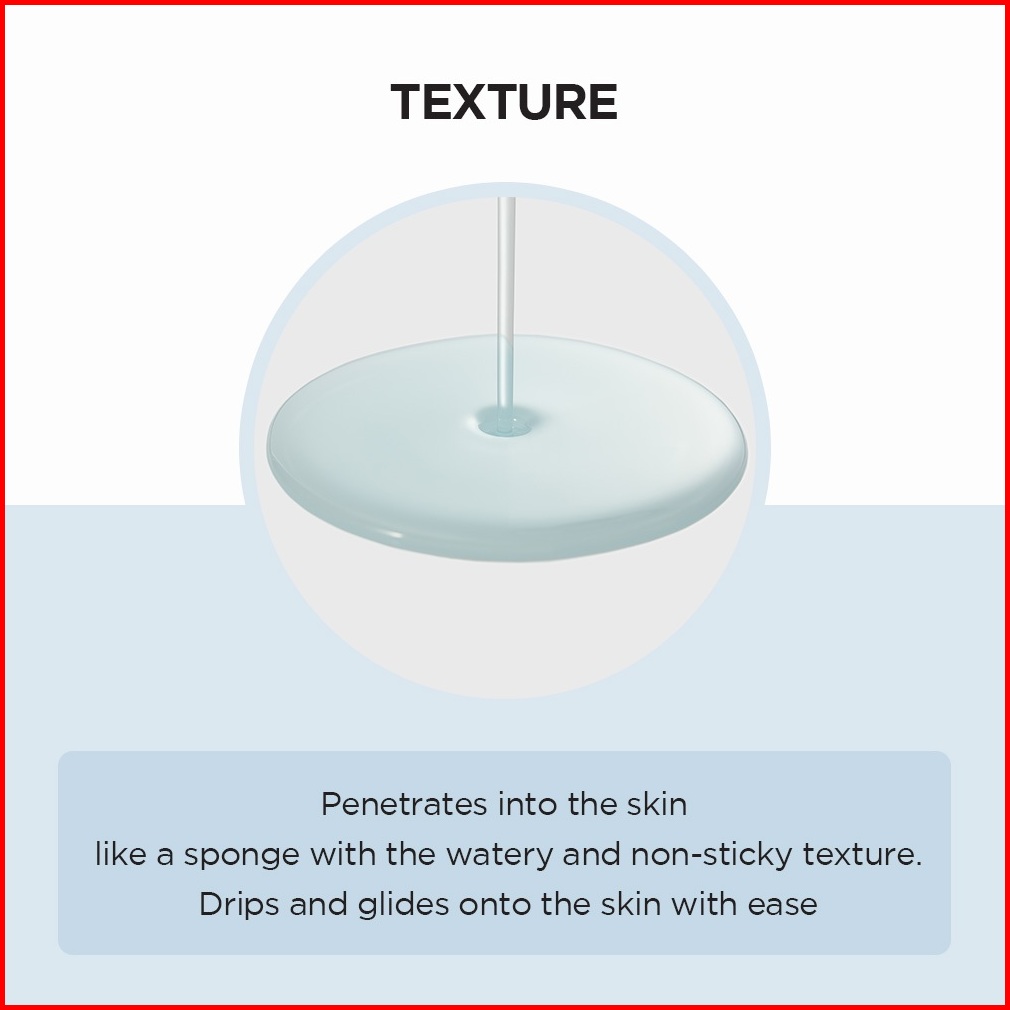 TEXTURE

Penetrates into the skin
like a sponge with the watery and non-sticky texture.
Drips and glides onto the skin with ease